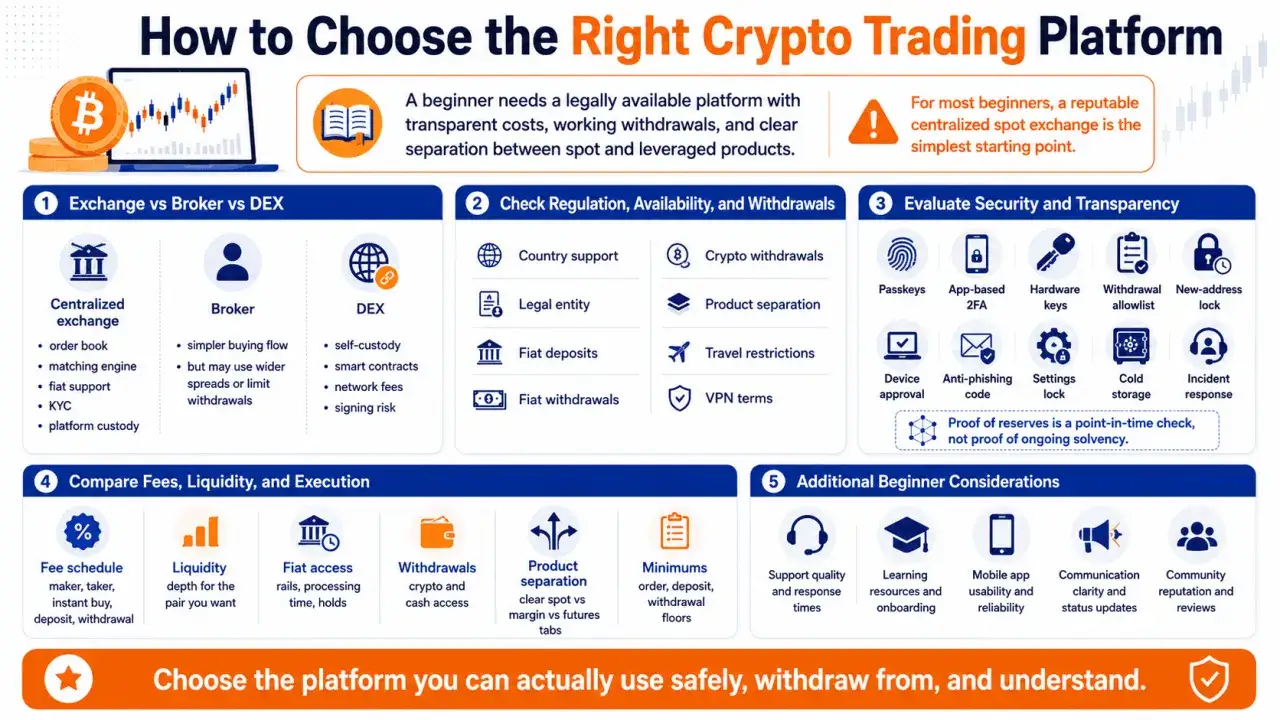 How to Choose the Right Crypto Trading Platform

A beginner needs a legally available platform with transparent costs, working withdrawals, and clear separation between spot and leveraged products.

For most beginners, a reputable centralized spot exchange is the simplest starting point.

1 Exchange vs Broker vs DEX

Centralized exchange
- order book
- matching engine
- fiat support
- KYC
- platform custody

Broker
- simpler buying flow
- but may use wider spreads or limit withdrawals

DEX
- self-custody
- smart contracts
- network fees
- signing risk

2 Check Regulation, Availability, and Withdrawals

Country support
Legal entity
Fiat deposits
Fiat withdrawals
Crypto withdrawals
Product separation
Travel restrictions
VPN terms

3 Evaluate Security and Transparency

Passkeys
App-based 2FA
Hardware keys
Withdrawal allowlist
New-address lock
Device approval
Anti-phishing code
Settings lock
Cold storage
Incident response

Proof of reserves is a point-in-time check, not proof of ongoing solvency.

4 Compare Fees, Liquidity, and Execution

Fee schedule
maker, taker, instant buy, deposit, withdrawal

Liquidity
depth for the pair you want

Fiat access
rails, processing time, holds

Withdrawals
crypto and cash access

Product separation
clear spot vs margin vs futures tabs

Minimums
order, deposit, withdrawal floors

5 Additional Beginner Considerations

Support quality and response times
Learning resources and onboarding
Mobile app usability and reliability
Communication clarity and status updates
Community reputation and reviews

Choose the platform you can actually use safely, withdraw from, and understand.